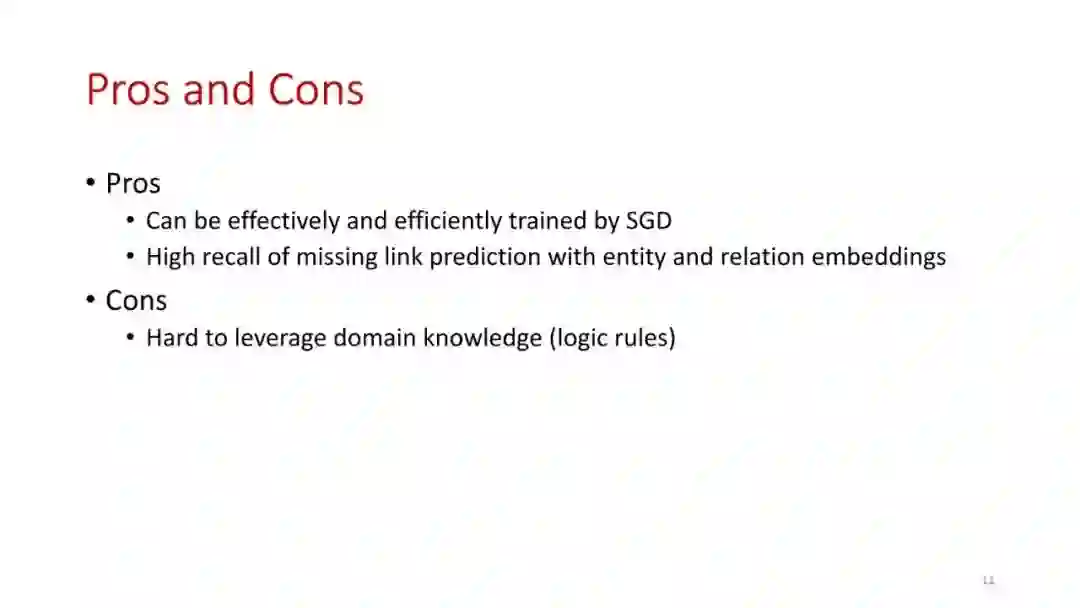 Pros and Cons

• Pros
 • Can be effectively and efficiently trained by SGD
 • High recall of missing link prediction with entity and relation embeddings
• Cons
 • Hard to leverage domain knowledge (logic rules)

11